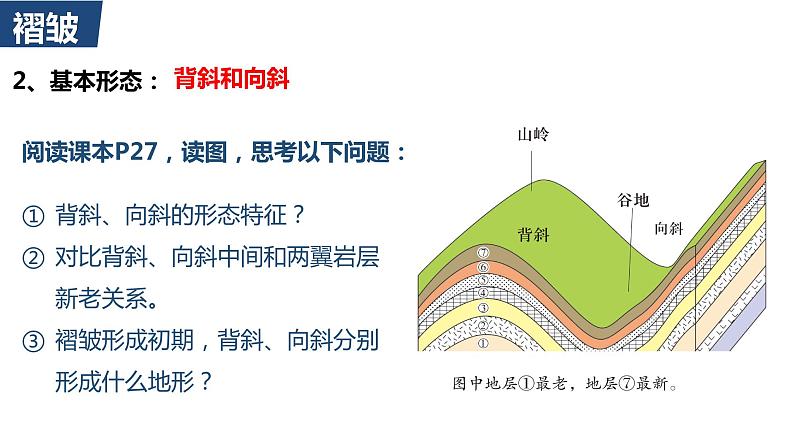 褶皱

2、基本形态： 背斜和向斜

阅读课本P27，读图，思考以下问题：

① 背斜、向斜的形态特征？

② 对比背斜、向斜中间和两翼岩层新老关系。

③ 褶皱形成初期，背斜、向斜分别形成什么地形？

山岭

谷地

背斜

向斜

⑦

⑥

⑤

④

③

②

①

图中地层①最老，地层⑦最新。